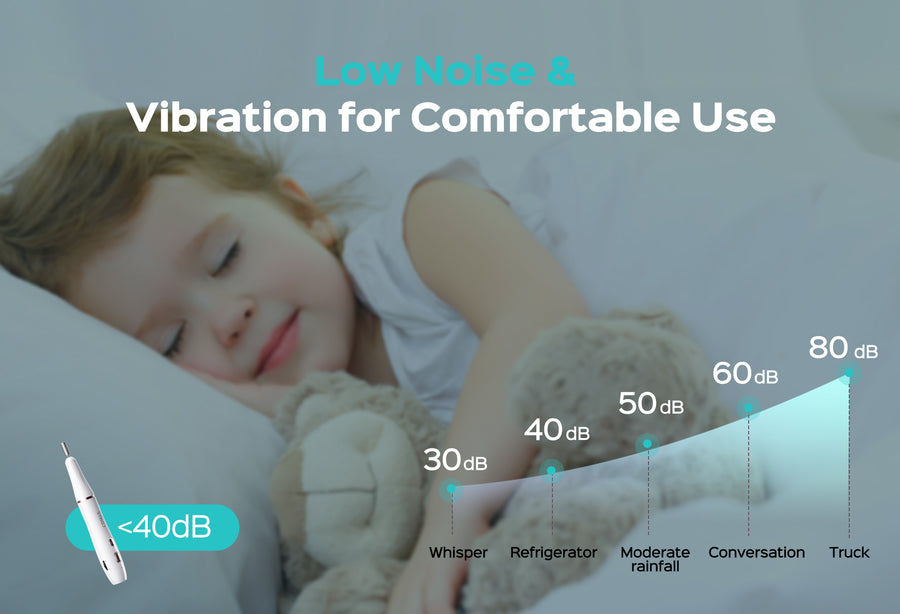 Low Noise &
Vibration for Comfortable Use

<40dB

30dB
40dB
50dB
60dB
80dB

Whisper
Refrigerator
Moderate rainfall
Conversation
Truck